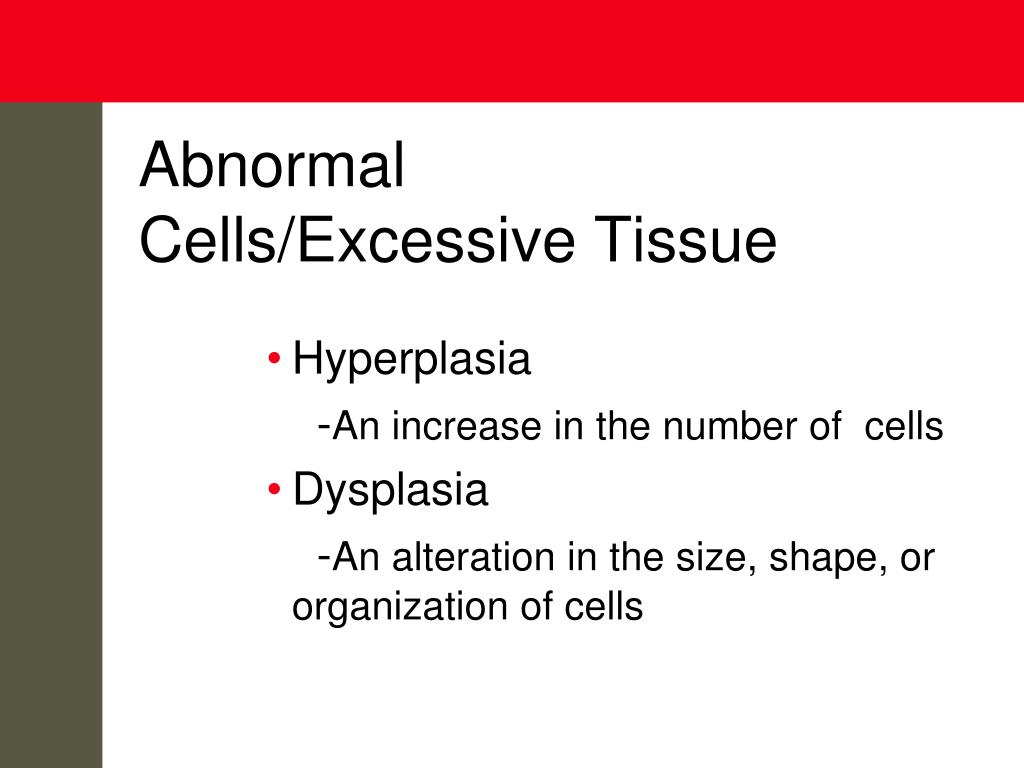 Abnormal
Cells/Excessive Tissue

• Hyperplasia

-An increase in the number of cells

• Dysplasia

-An alteration in the size, shape, or organization of cells